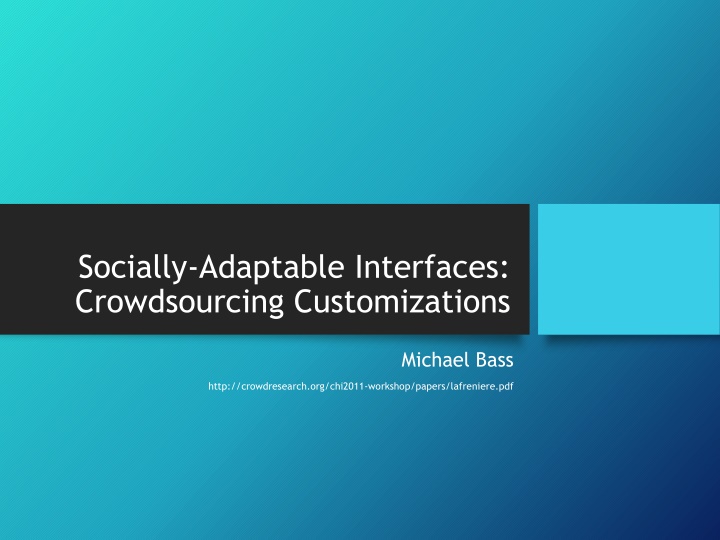 Socially-Adaptable Interfaces: Crowdsourcing Customizations

Michael Bass

http://crowdresearch.org/chi2011-workshop/papers/lafreniere.pdf